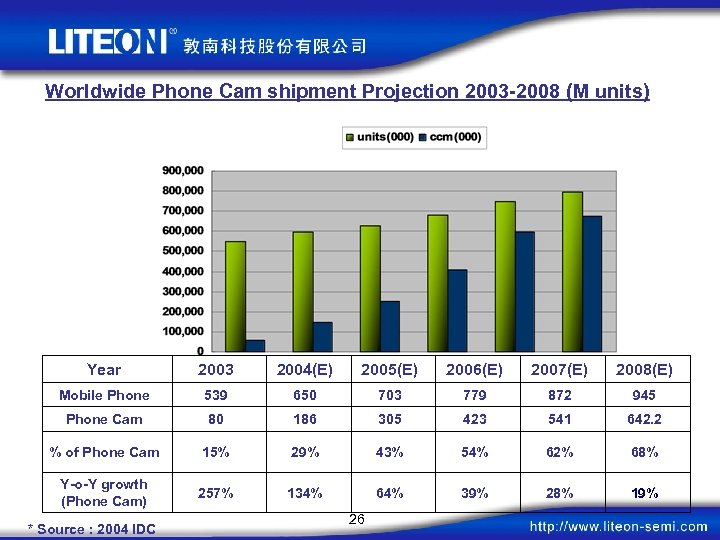 LITEON® 敦南科技股份有限公司

Worldwide Phone Cam shipment Projection 2003-2008 (M units)

units(000) ccm(000)

900,000
800,000
700,000
600,000
500,000
400,000
300,000
200,000
100,000
0

| Year | 2003 | 2004(E) | 2005(E) | 2006(E) | 2007(E) | 2008(E) |
|---|---|---|---|---|---|---|
| Mobile Phone | 539 | 650 | 703 | 779 | 872 | 945 |
| Phone Cam | 80 | 186 | 305 | 423 | 541 | 642.2 |
| % of Phone Cam | 15% | 29% | 43% | 54% | 62% | 68% |
| Y-o-Y growth (Phone Cam) | 257% | 134% | 64% | 39% | 28% | 19% |

26

* Source : 2004 IDC

http://www.liteon-semi.com